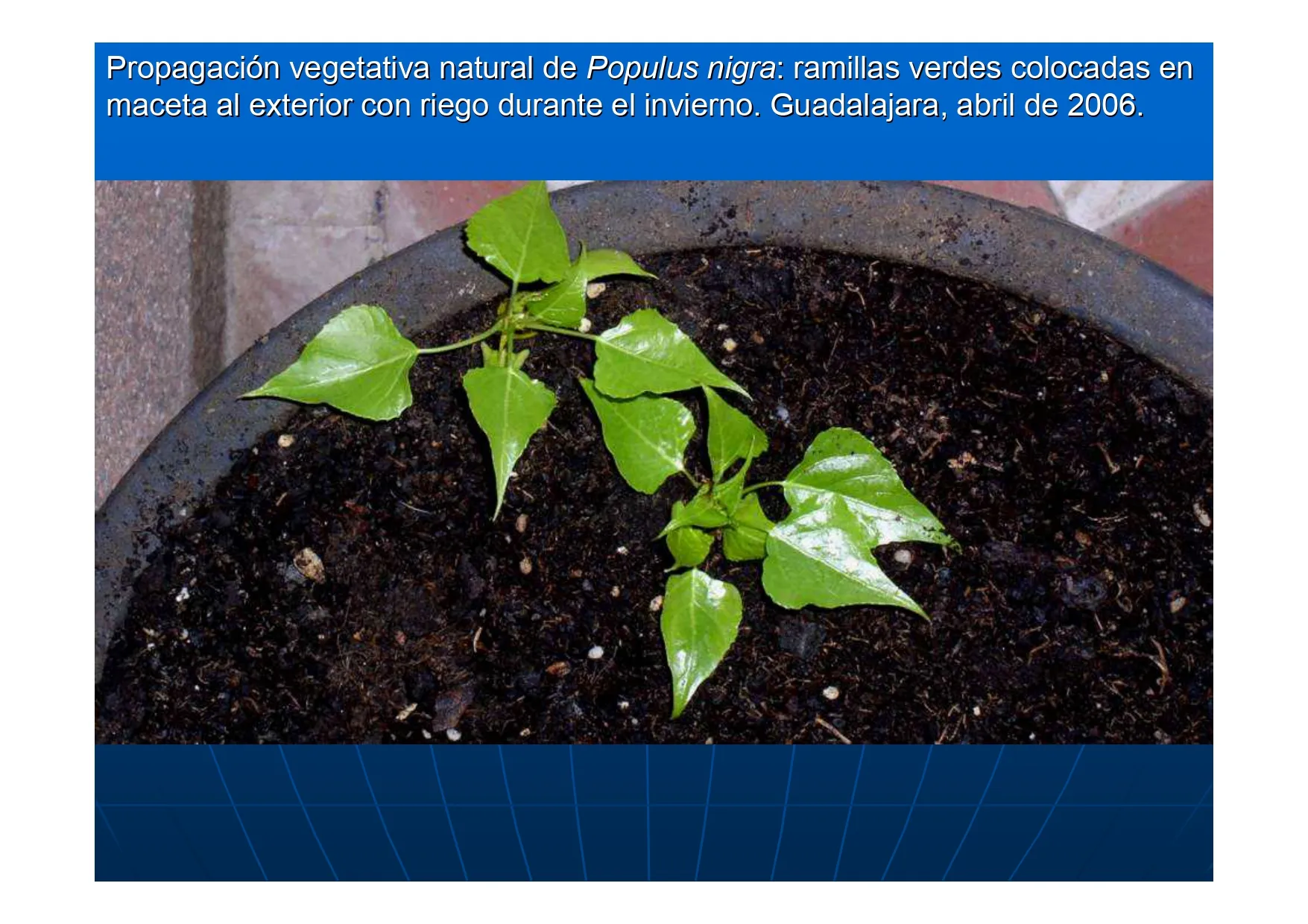 Propagación vegetativa natural de Populus nigra: ramillas verdes colocadas en maceta al exterior con riego durante el invierno. Guadalajara, abril de 2006.